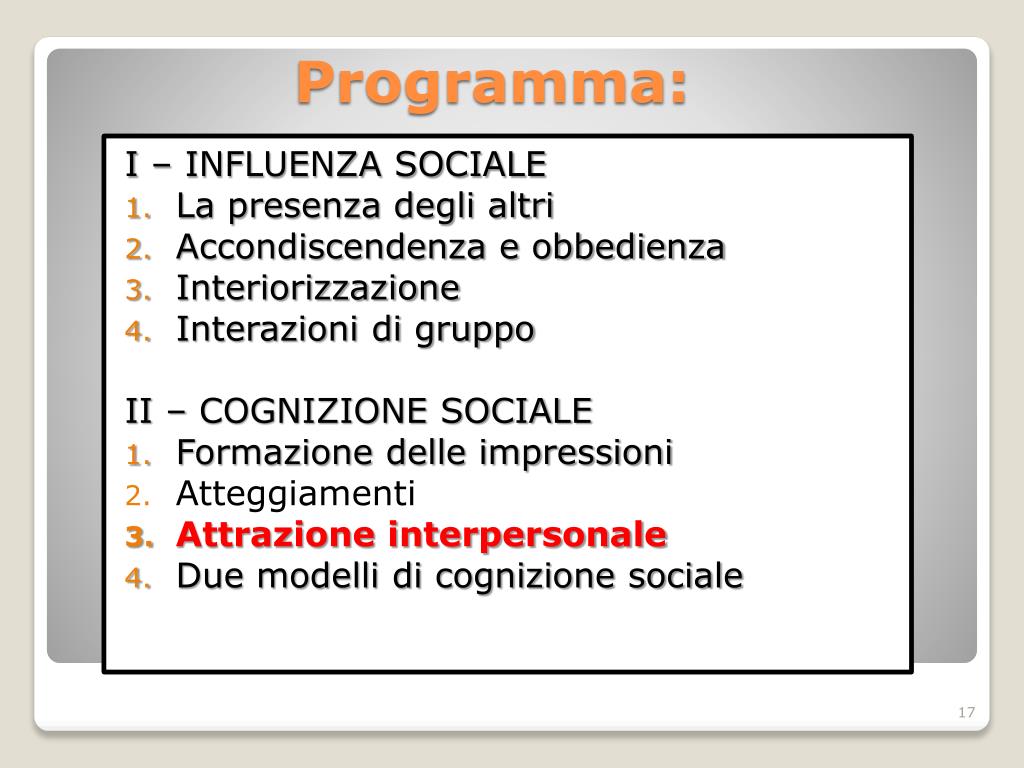 Programma:

I – INFLUENZA SOCIALE
1. La presenza degli altri
2. Accondiscendenza e obbedienza
3. Interiorizzazione
4. Interazioni di gruppo

II – COGNIZIONE SOCIALE
1. Formazione delle impressioni
2. Atteggiamenti
3. Attrazione interpersonale
4. Due modelli di cognizione sociale

17